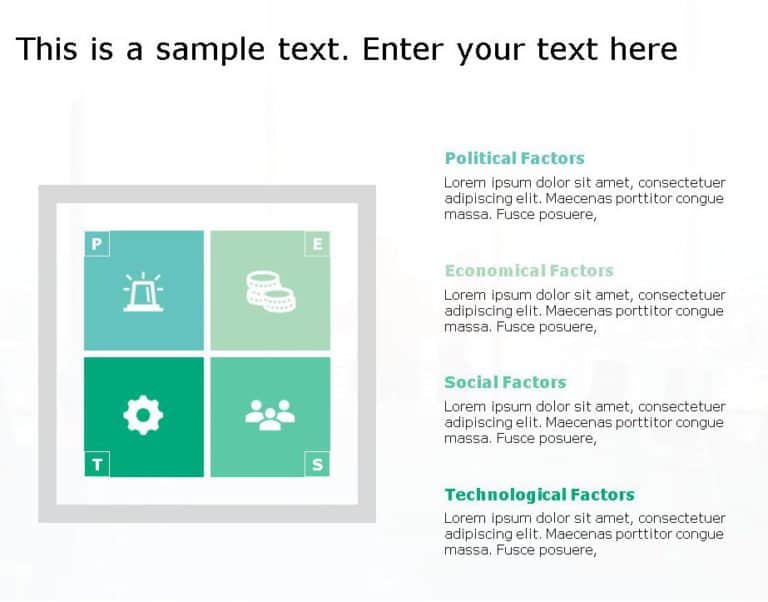 This is a sample text. Enter your text here

P

E

T

S

Political Factors

Lorem ipsum dolor sit amet, consectetuer adipiscing elit. Maecenas porttitor congue massa. Fusce posuere,

Economical Factors

Lorem ipsum dolor sit amet, consectetuer adipiscing elit. Maecenas porttitor congue massa. Fusce posuere,

Social Factors

Lorem ipsum dolor sit amet, consectetuer adipiscing elit. Maecenas porttitor congue massa. Fusce posuere,

Technological Factors

Lorem ipsum dolor sit amet, consectetuer adipiscing elit. Maecenas porttitor congue massa. Fusce posuere,